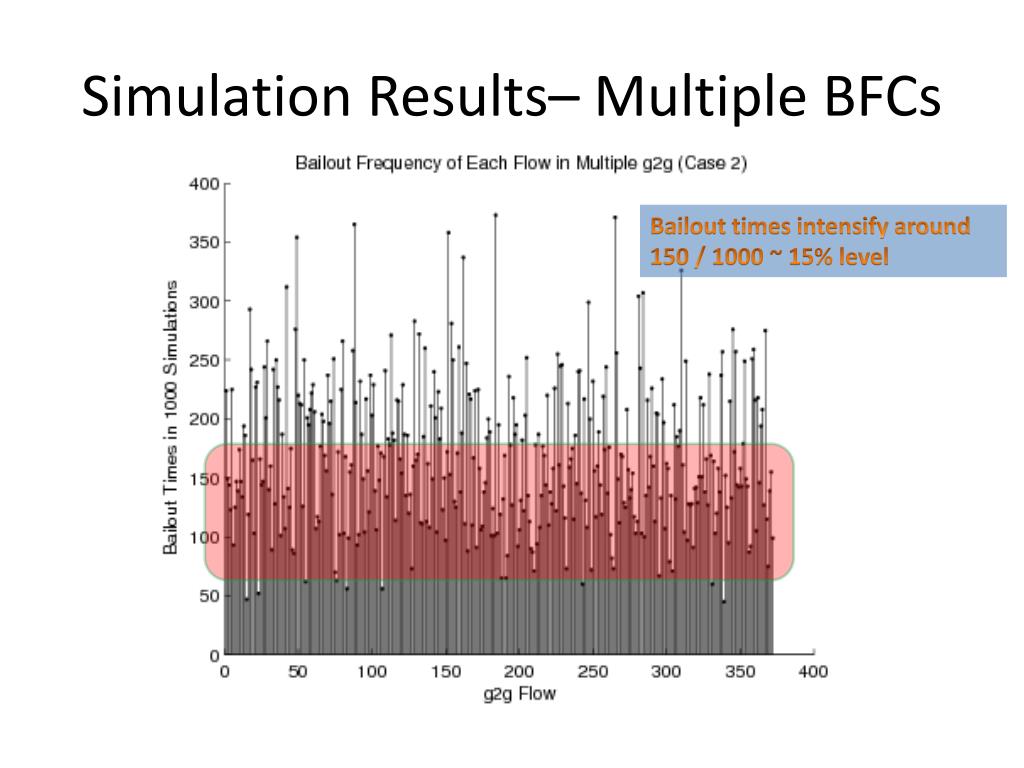 Simulation Results– Multiple BFCs

Bailout Frequency of Each Flow in Multiple g2g (Case 2)

Bailout times intensify around 150 / 1000 ~ 15% level

Bailout Times in 1000 Simulations

400
350
300
250
200
150
100
50
0

0 50 100 150 200 250 300 350 400

g2g Flow